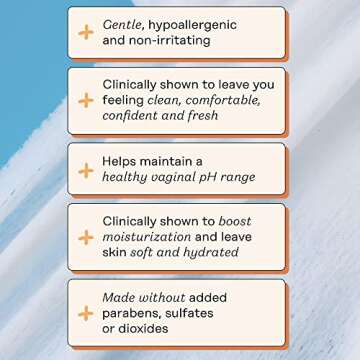 + Gentle, hypoallergenic and non-irritating

+ Clinically shown to leave you feeling clean, comfortable, confident and fresh

+ Helps maintain a healthy vaginal pH range

+ Clinically shown to boost moisturization and leave skin soft and hydrated

+ Made without added parabens, sulfates or dioxides